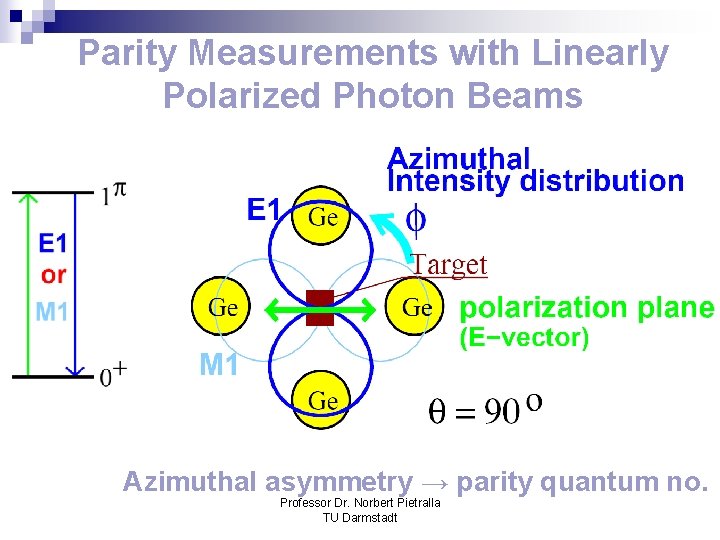 Parity Measurements with Linearly Polarized Photon Beams

$1^{\pi}$

E1
or
M1

$0^{+}$

Azimuthal
Intensity distribution

E1

Ge

$\phi$

Target

Ge

Ge

polarization plane
(E−vector)

M1

Ge

$\theta = 90^{o}$

Azimuthal asymmetry → parity quantum no.

Professor Dr. Norbert Pietralla
TU Darmstadt